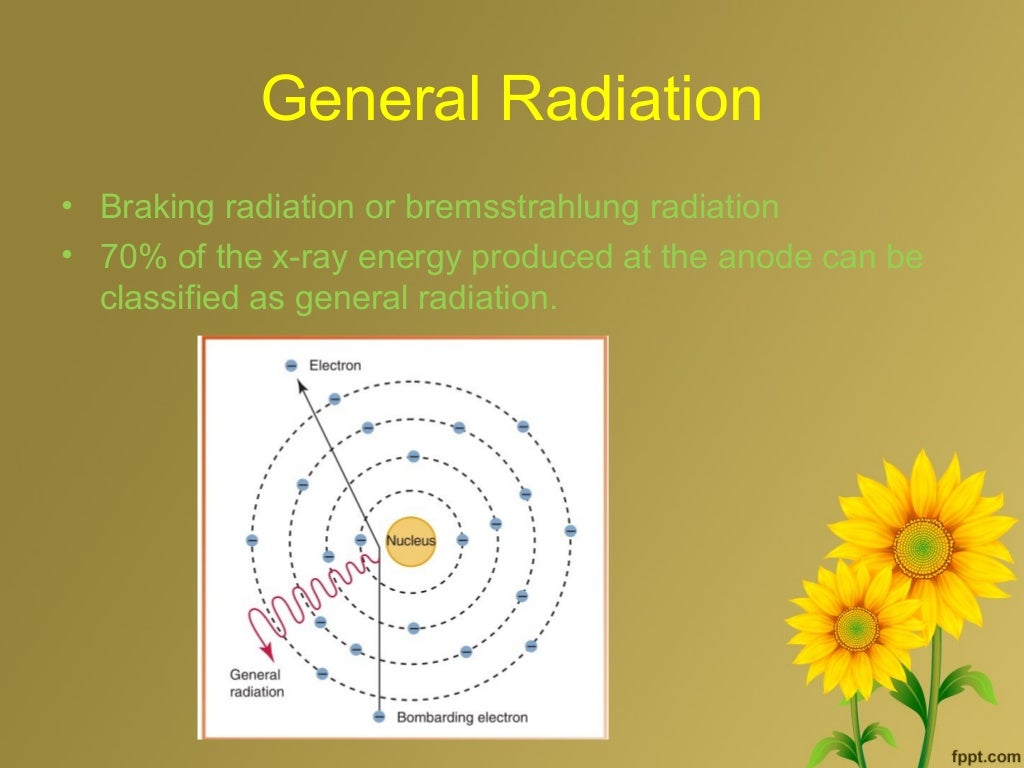 General Radiation

• Braking radiation or bremsstrahlung radiation
• 70% of the x-ray energy produced at the anode can be classified as general radiation.

Electron
Nucleus
General radiation
Bombarding electron

fppt.com